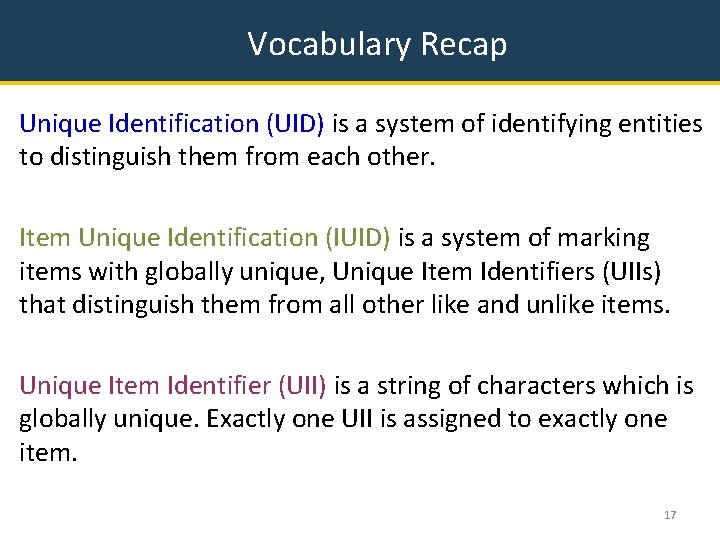 Vocabulary Recap

Unique Identification (UID) is a system of identifying entities to distinguish them from each other.

Item Unique Identification (IUID) is a system of marking items with globally unique, Unique Item Identifiers (UIIs) that distinguish them from all other like and unlike items.

Unique Item Identifier (UII) is a string of characters which is globally unique. Exactly one UII is assigned to exactly one item.

17